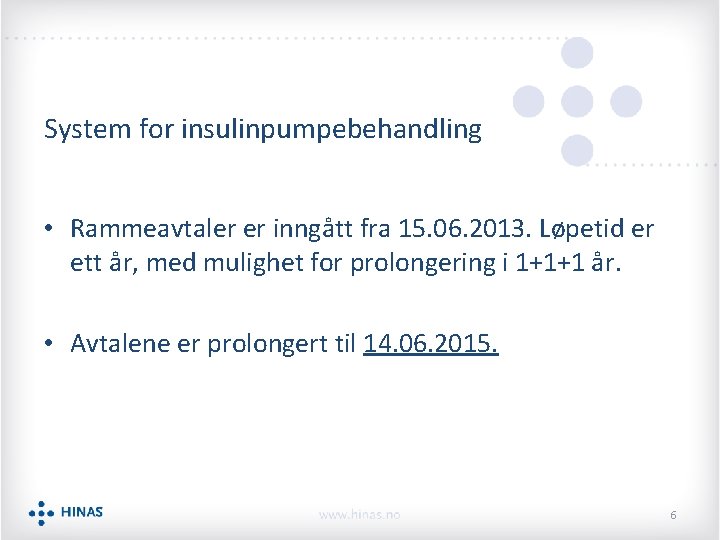 System for insulinpumpebehandling

• Rammeavtaler er inngått fra 15.06.2013. Løpetid er ett år, med mulighet for prolongering i 1+1+1 år.

• Avtalene er prolongert til 14.06.2015.

HINAS

www.hinas.no

6